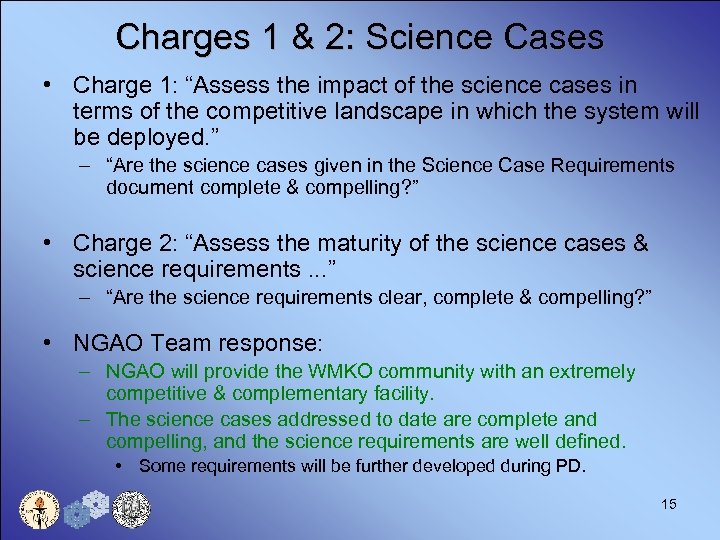 Charges 1 & 2: Science Cases

• Charge 1: “Assess the impact of the science cases in terms of the competitive landscape in which the system will be deployed.”
– “Are the science cases given in the Science Case Requirements document complete & compelling?”

• Charge 2: “Assess the maturity of the science cases & science requirements ...”
– “Are the science requirements clear, complete & compelling?”

• NGAO Team response:
– NGAO will provide the WMKO community with an extremely competitive & complementary facility.
– The science cases addressed to date are complete and compelling, and the science requirements are well defined.
• Some requirements will be further developed during PD.

15